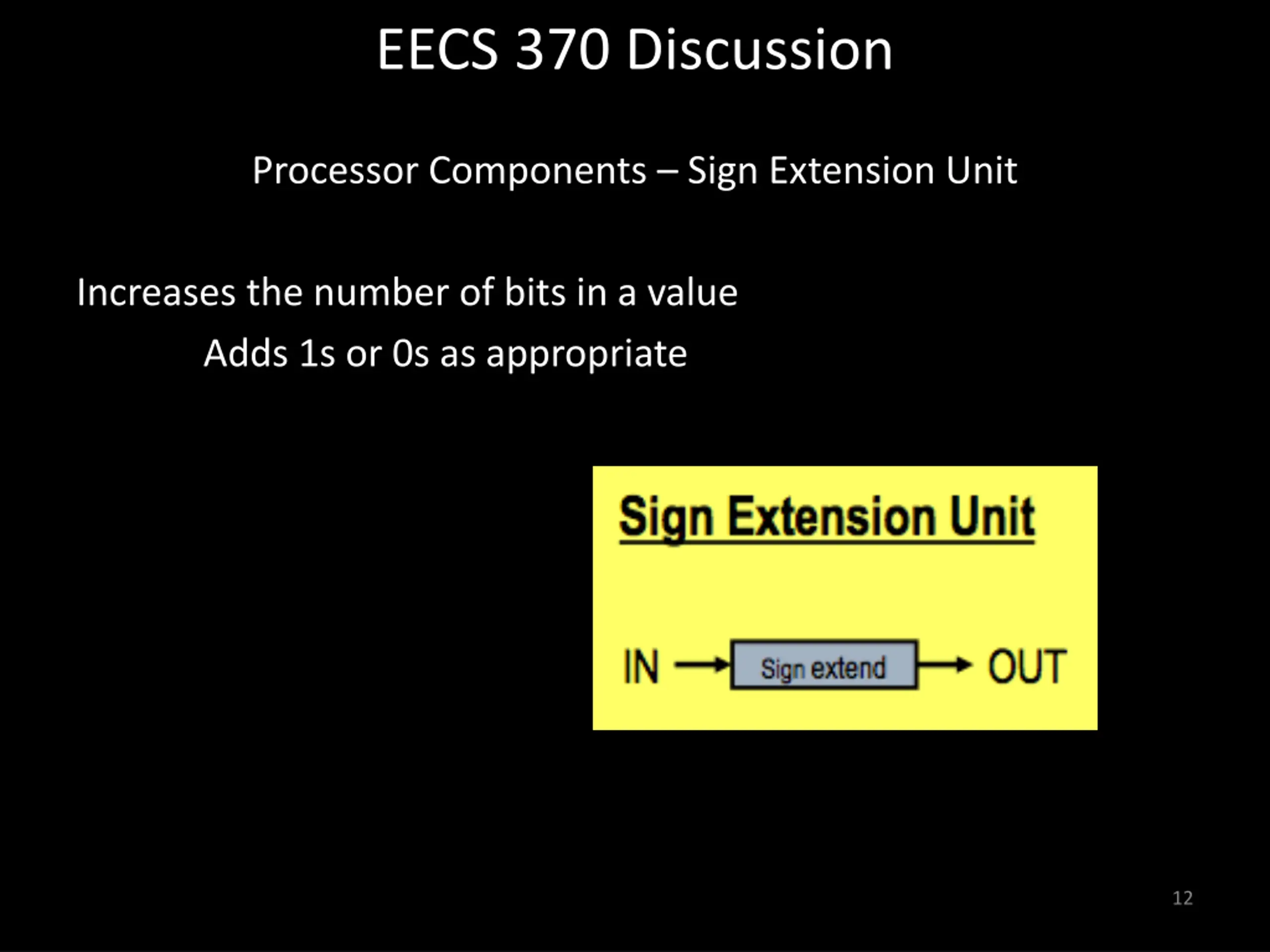 EECS 370 Discussion

Processor Components – Sign Extension Unit

Increases the number of bits in a value

Adds 1s or 0s as appropriate

Sign Extension Unit

IN

Sign extend

OUT

12